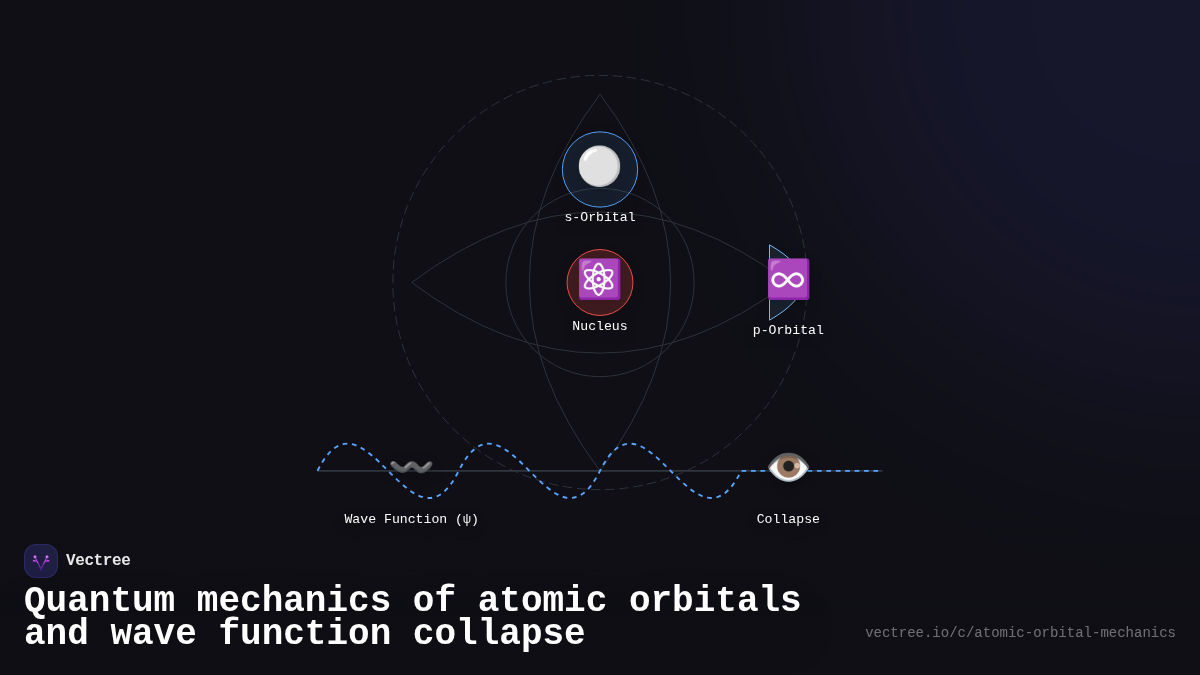 s-Orbital

Nucleus

p-Orbital

Wave Function (ψ)

Collapse

Vectree

Quantum mechanics of atomic orbitals and wave function collapse

vectree.io/c/atomic-orbital-mechanics